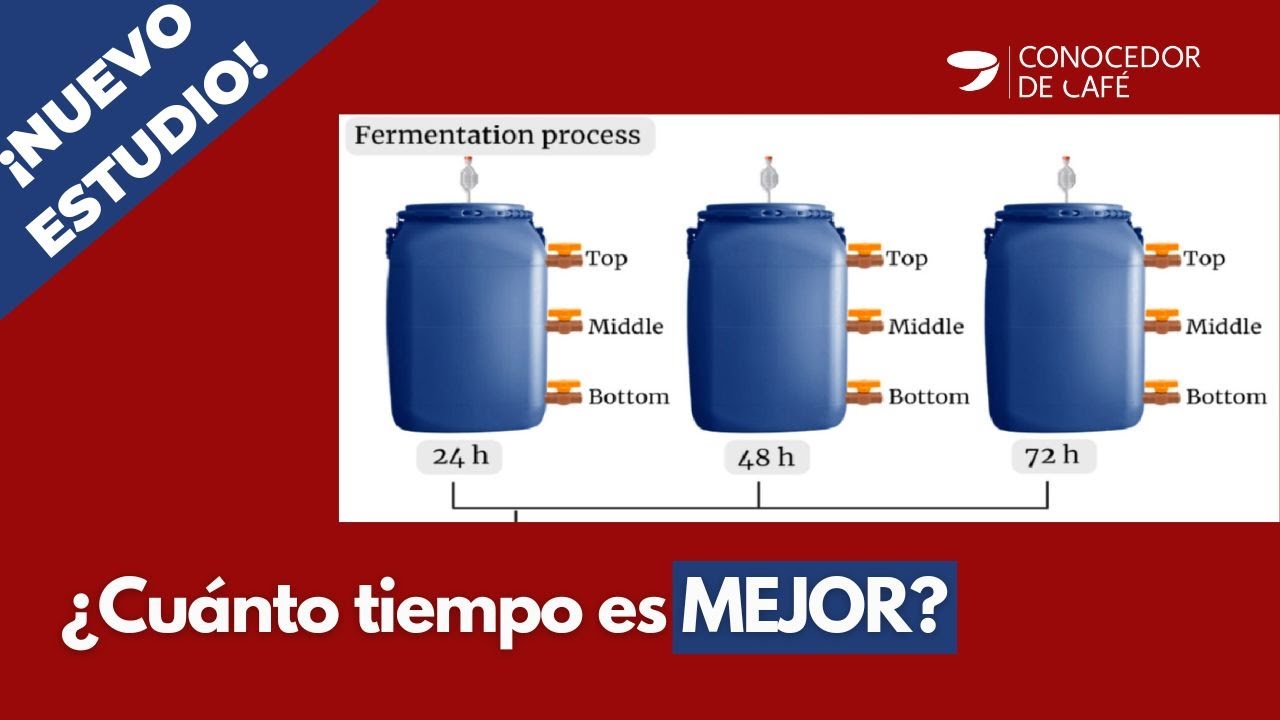 ¡NUEVO ESTUDIO!

CONOCEDOR DE CAFÉ

Fermentation process

Top
Middle
Bottom
24 h

Top
Middle
Bottom
48 h

Top
Middle
Bottom
72 h

¿Cuánto tiempo es MEJOR?